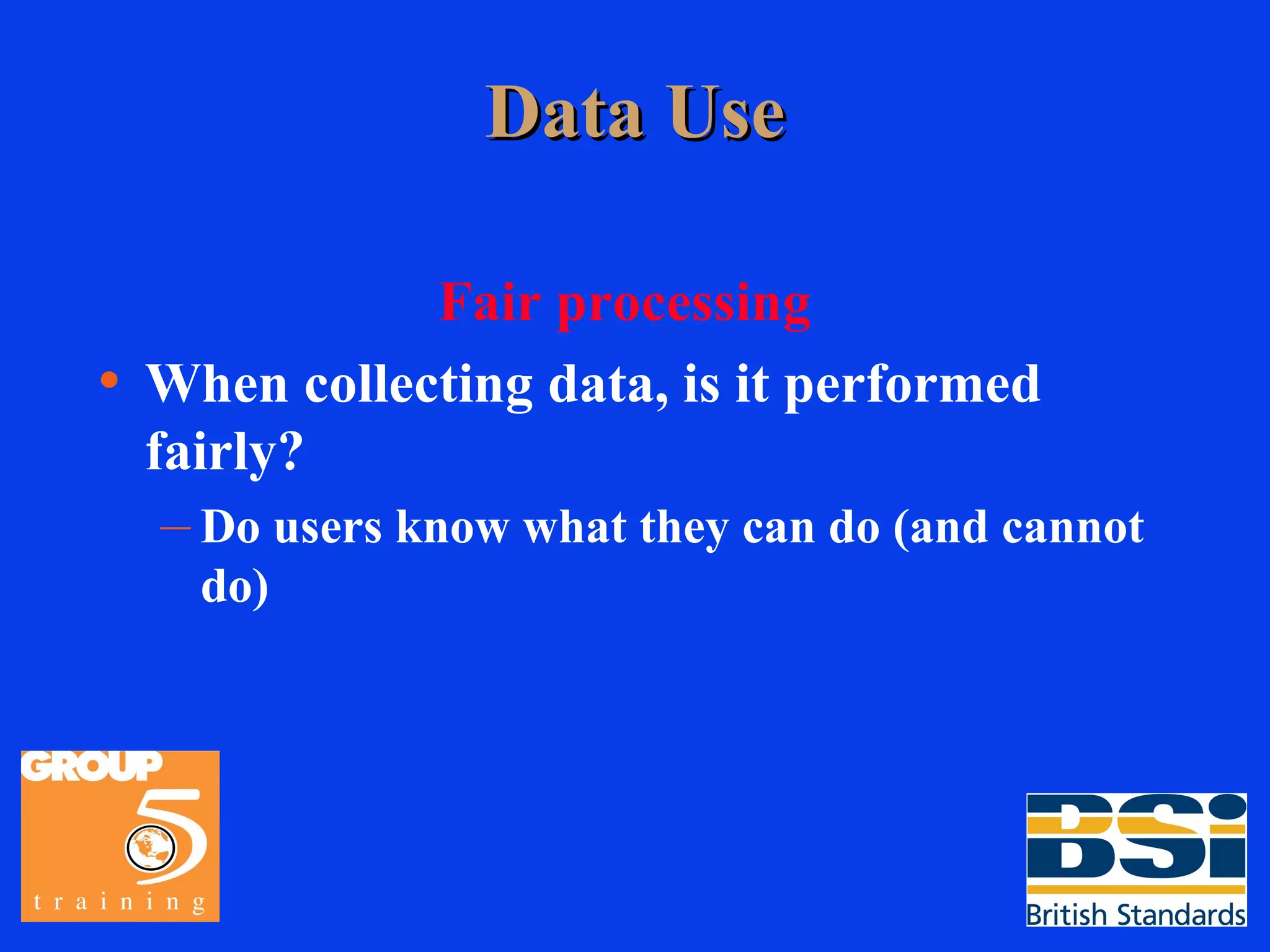 Data Use

Fair processing

• When collecting data, is it performed fairly?

– Do users know what they can do (and cannot do)

GROUP 5 training

BSi British Standards